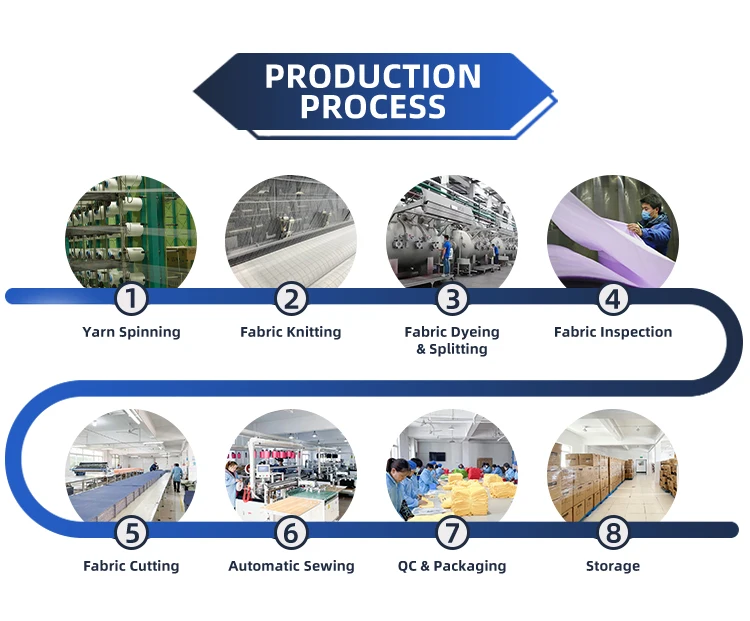 PRODUCTION PROCESS

1
Yarn Spinning

2
Fabric Knitting

3
Fabric Dyeing & Splitting

4
Fabric Inspection

5
Fabric Cutting

6
Automatic Sewing

7
QC & Packaging

8
Storage